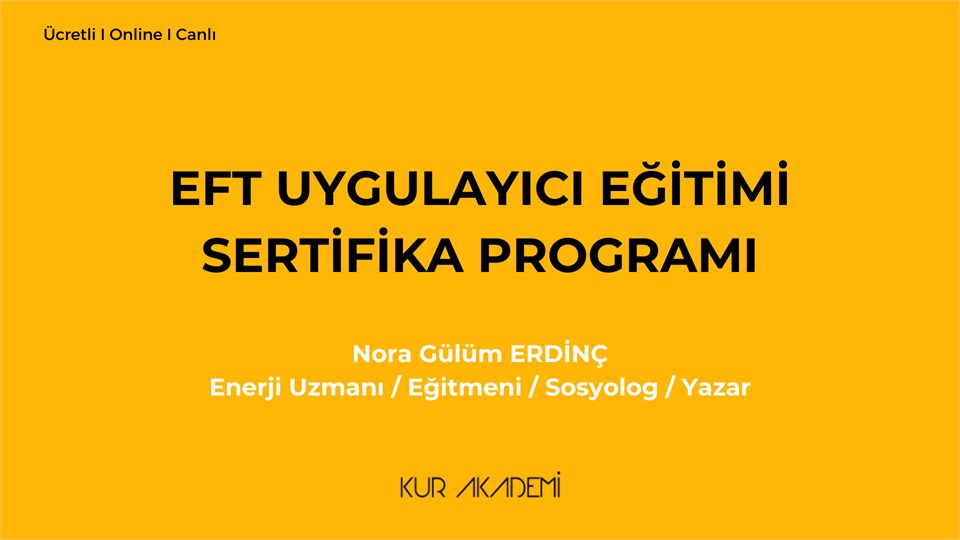 Ücretli I Online I Canlı

EFT UYGULAYICI EĞİTİMİ SERTİFİKA PROGRAMI

Nora Gülüm ERDİNÇ
Enerji Uzmanı / Eğitmeni / Sosyolog / Yazar

KUR AKADEMİ